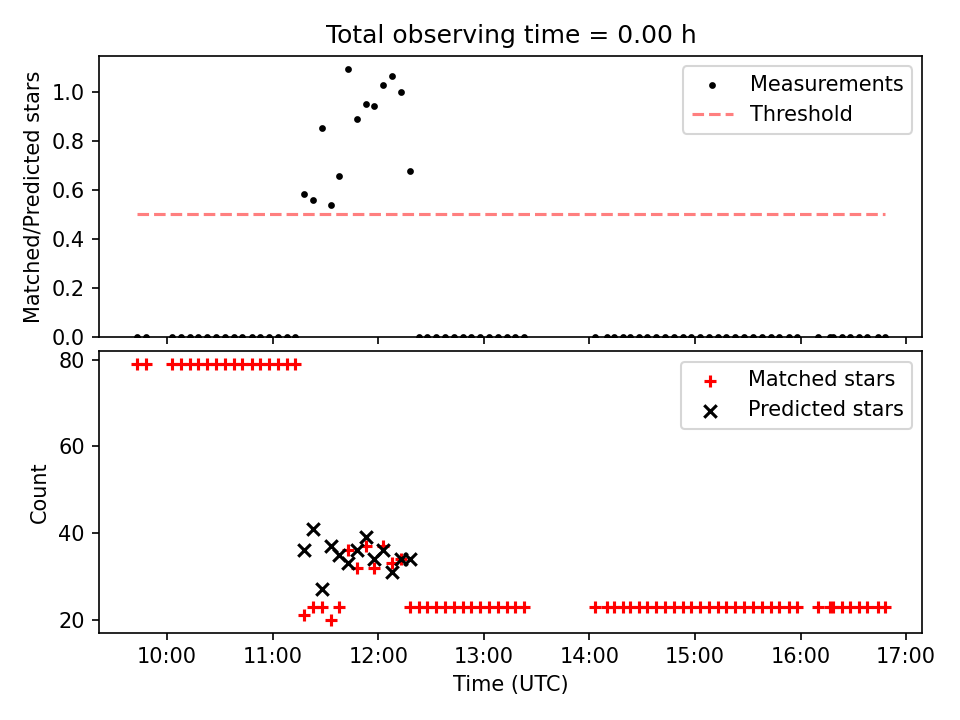 Total observing time = 0.00 h

Matched/Predicted stars

1.0
0.8
0.6
0.4
0.2
0.0

Measurements
Threshold

Count

80
60
40
20

Matched stars
Predicted stars

10:00
11:00
12:00
13:00
14:00
15:00
16:00
17:00

Time (UTC)